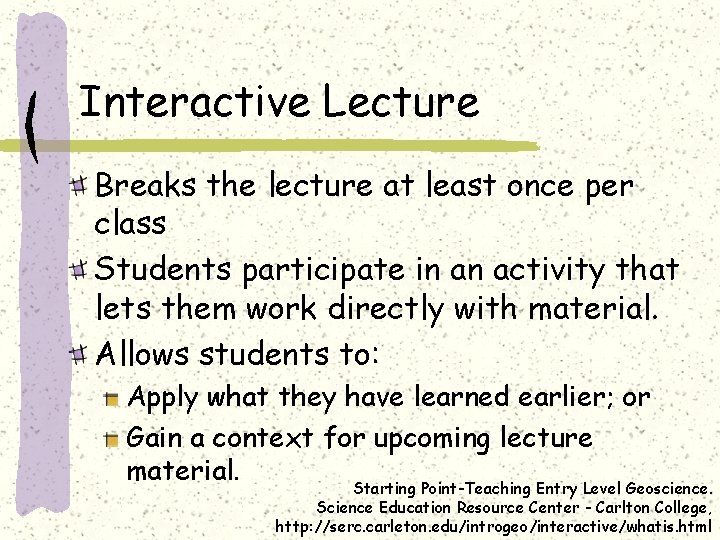 Interactive Lecture

Breaks the lecture at least once per class

Students participate in an activity that lets them work directly with material.

Allows students to:

Apply what they have learned earlier; or

Gain a context for upcoming lecture material.

Starting Point-Teaching Entry Level Geoscience. Science Education Resource Center - Carlton College, http://serc.carleton.edu/introgeo/interactive/whatis.html